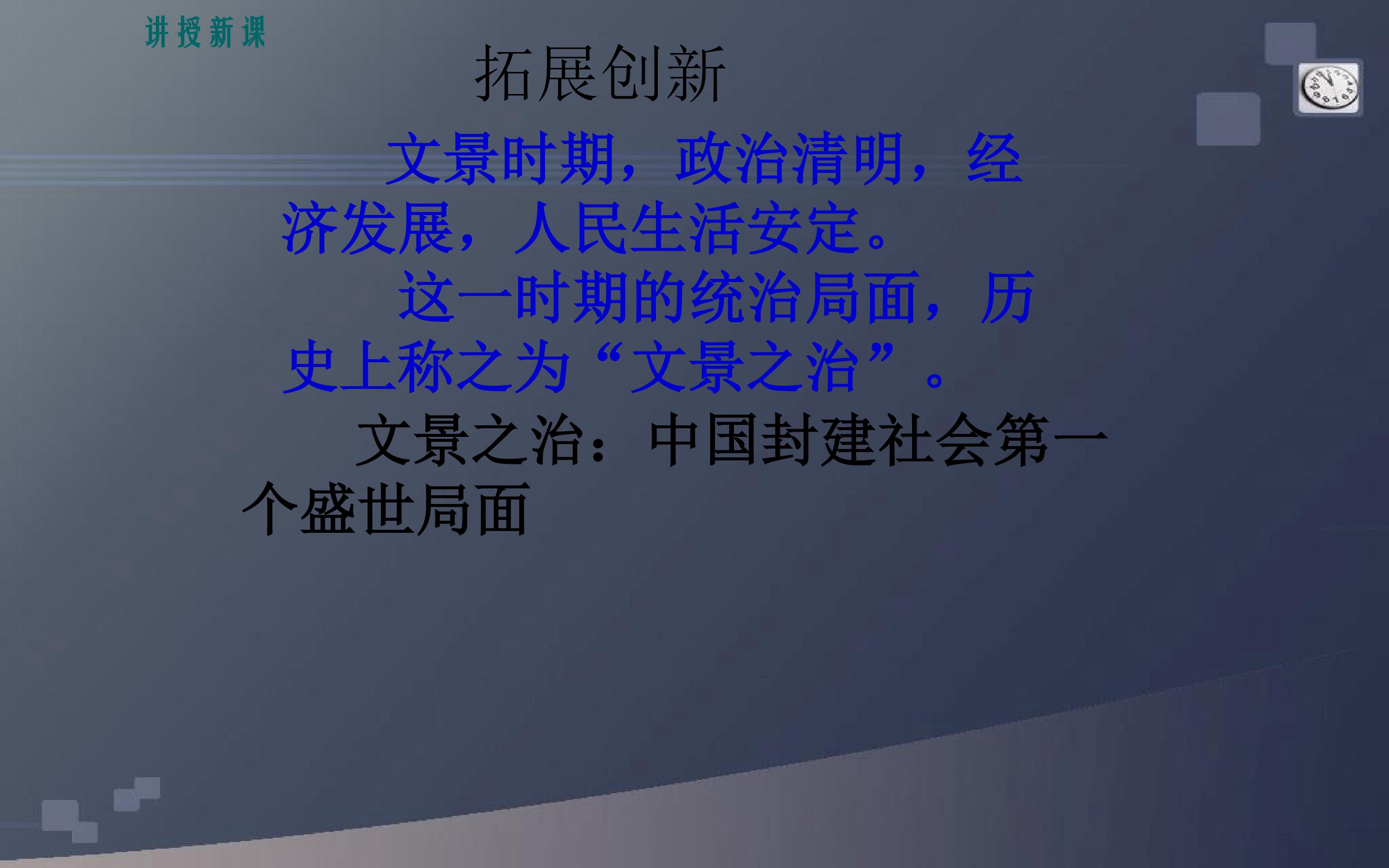 讲授新课

拓展创新

文景时期，政治清明，经济发展，人民生活安定。

这一时期的统治局面，历史上称之为“文景之治”。

文景之治：中国封建社会第一个盛世局面